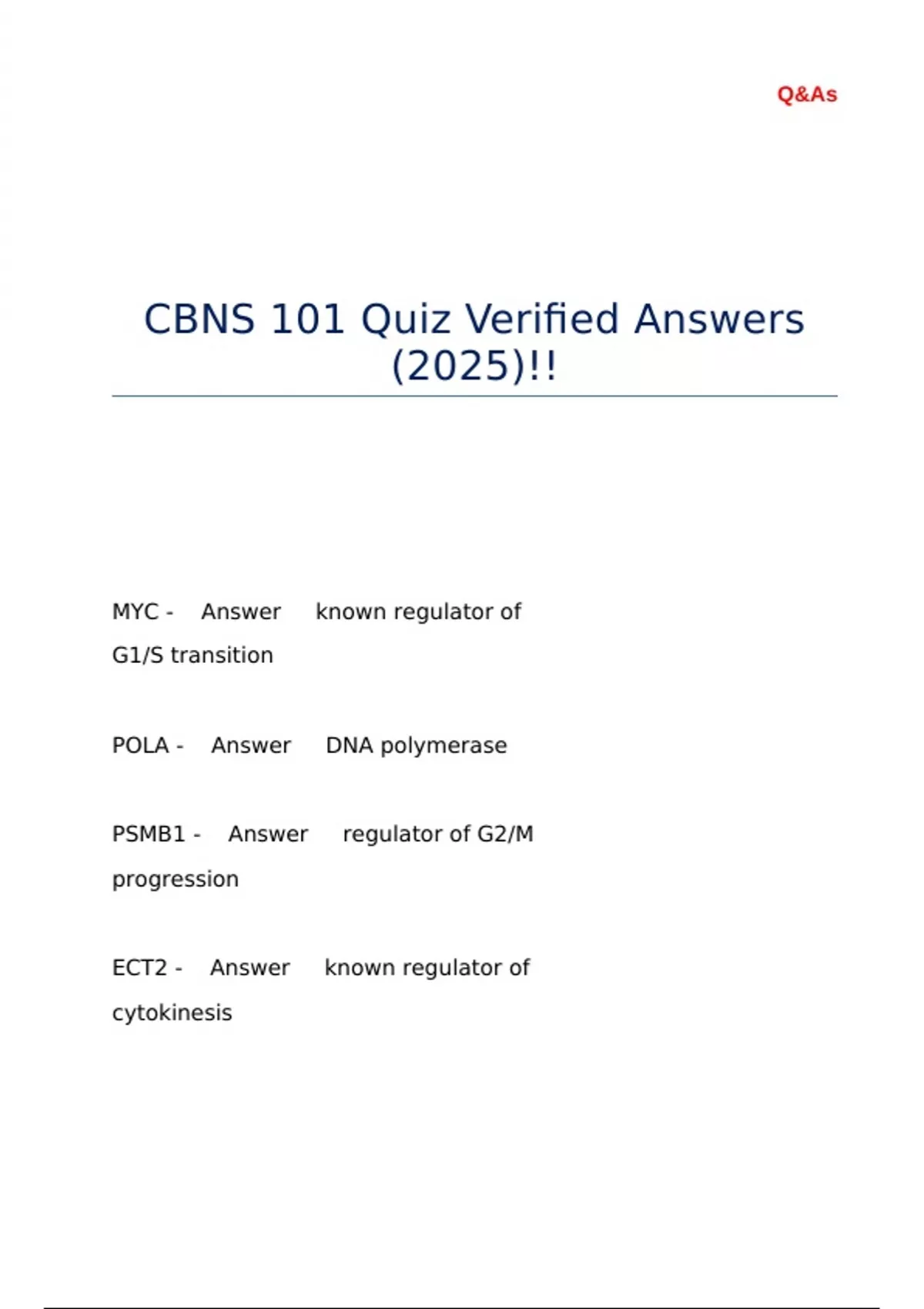 Q&As

CBNS 101 Quiz Verified Answers (2025)!!

MYC - Answer known regulator of G1/S transition

POLA - Answer DNA polymerase

PSMB1 - Answer regulator of G2/M progression

ECT2 - Answer known regulator of cytokinesis